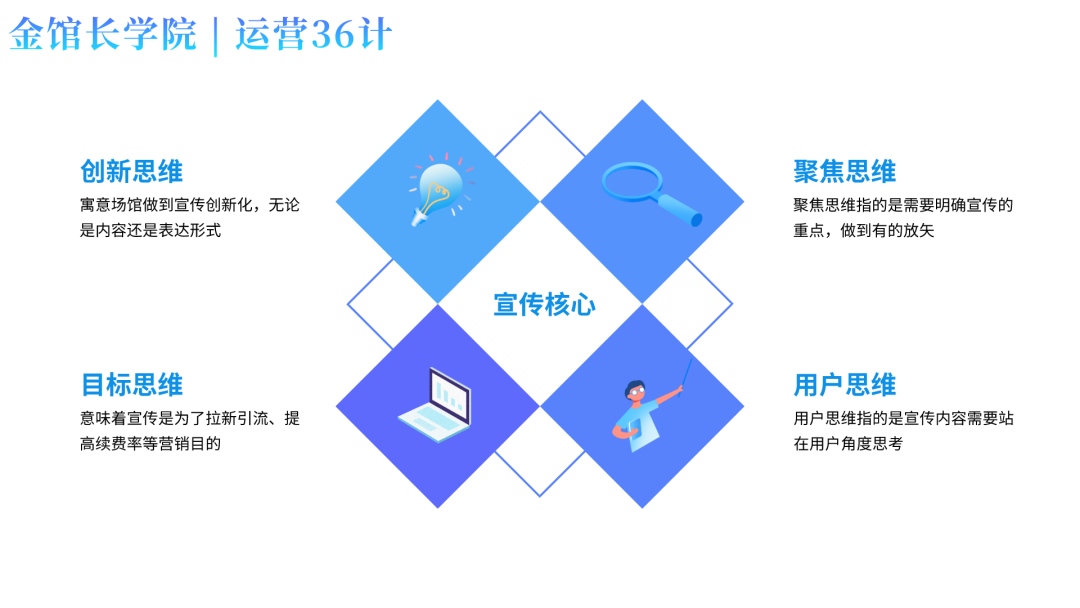 金馆长学院 | 运营36计

创新思维
寓意场馆做到宣传创新化，无论是内容还是表达形式

聚焦思维
聚焦思维指的是需要明确宣传的重点，做到有的放矢

宣传核心

目标思维
意味着宣传是为了拉新引流、提高续费率等营销目的

用户思维
用户思维指的是宣传内容需要站在用户角度思考